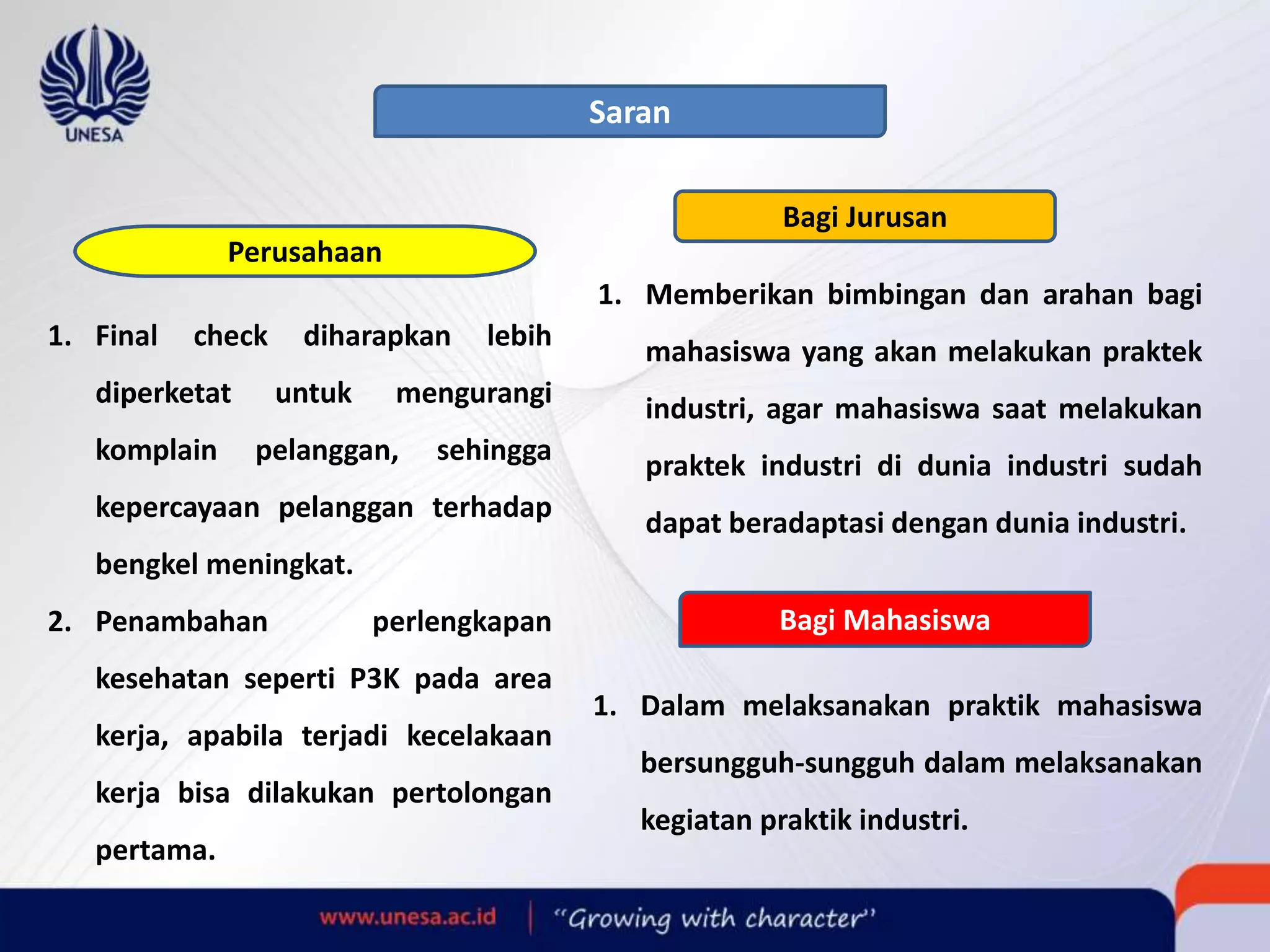 UNESA

Saran

Perusahaan

1. Final check diharapkan lebih diperketat untuk mengurangi komplain pelanggan, sehingga kepercayaan pelanggan terhadap bengkel meningkat.

2. Penambahan perlengkapan kesehatan seperti P3K pada area kerja, apabila terjadi kecelakaan kerja bisa dilakukan pertolongan pertama.

Bagi Jurusan

1. Memberikan bimbingan dan arahan bagi mahasiswa yang akan melakukan praktek industri, agar mahasiswa saat melakukan praktek industri di dunia industri sudah dapat beradaptasi dengan dunia industri.

Bagi Mahasiswa

1. Dalam melaksanakan praktik mahasiswa bersungguh-sungguh dalam melaksanakan kegiatan praktik industri.

www.unesa.ac.id | "Growing with character"